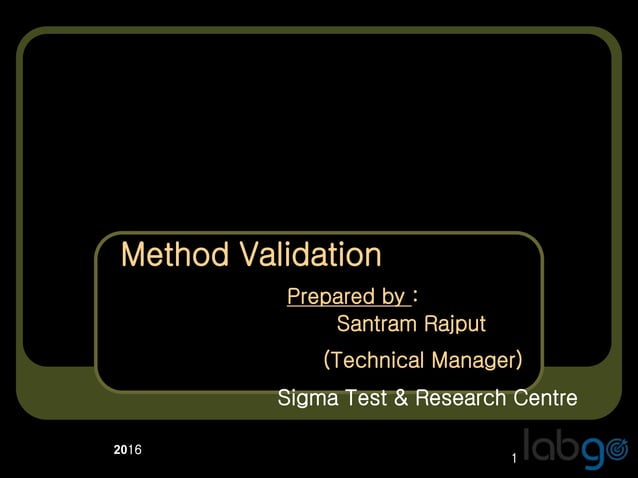 Method Validation

Prepared by :

Santram Rajput

(Technical Manager)

Sigma Test & Research Centre

2016

1

labgo